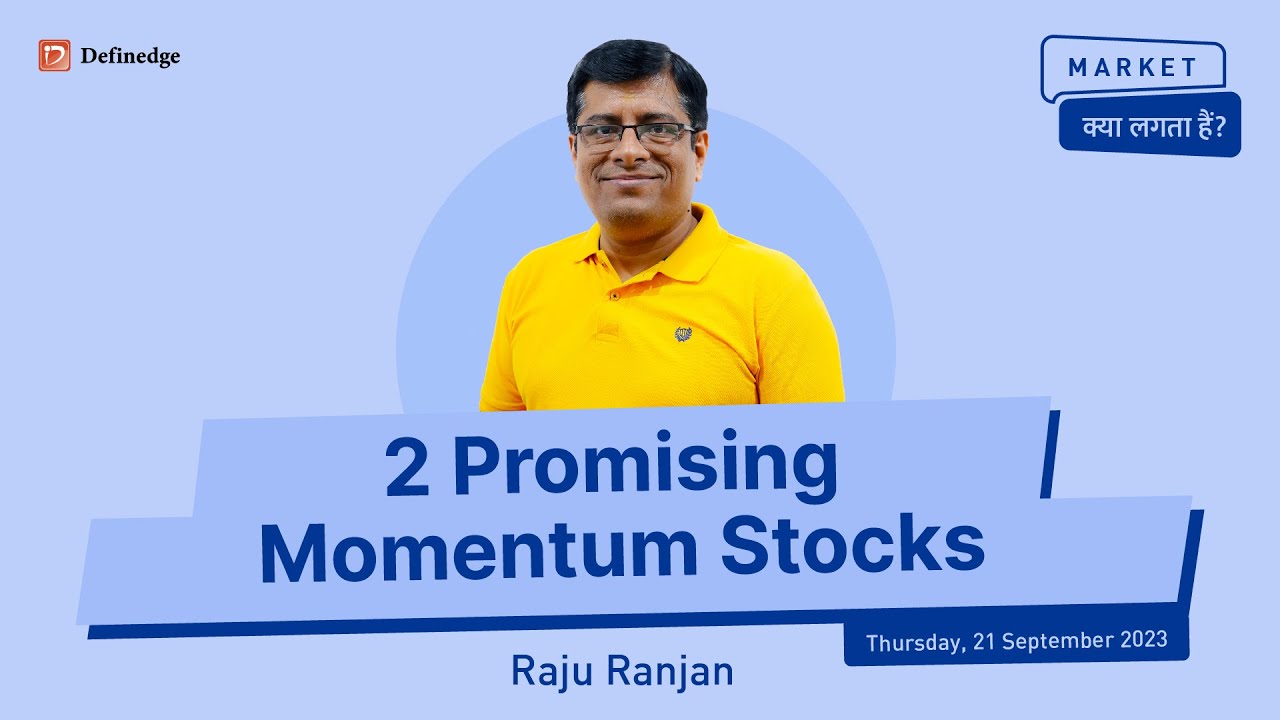 Definedge

MARKET
क्या लगता हैं?

2 Promising Momentum Stocks

Thursday, 21 September 2023

Raju Ranjan